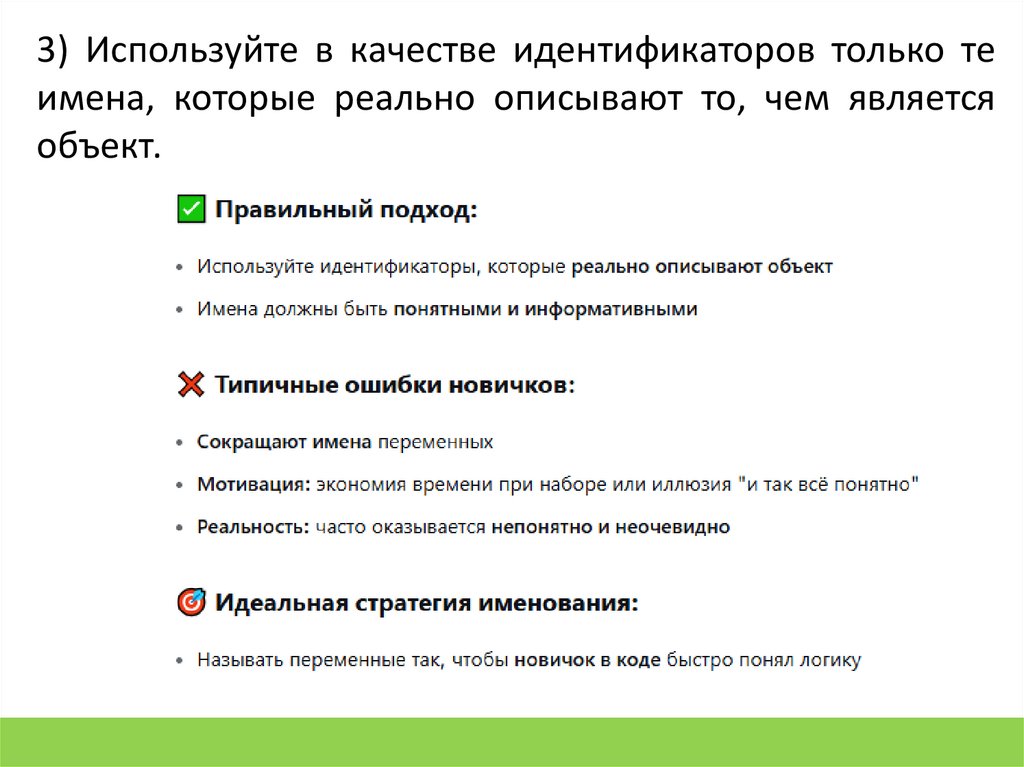 3) Используйте в качестве идентификаторов только те имена, которые реально описывают то, чем является объект.

✅ Правильный подход:

• Используйте идентификаторы, которые реально описывают объект
• Имена должны быть понятными и информативными

❌ Типичные ошибки новичков:

• Сокращают имена переменных
• Мотивация: экономия времени при наборе или иллюзия "и так всё понятно"
• Реальность: часто оказывается непонятно и неочевидно

🎯 Идеальная стратегия именования:

• Называть переменные так, чтобы новичок в коде быстро понял логику